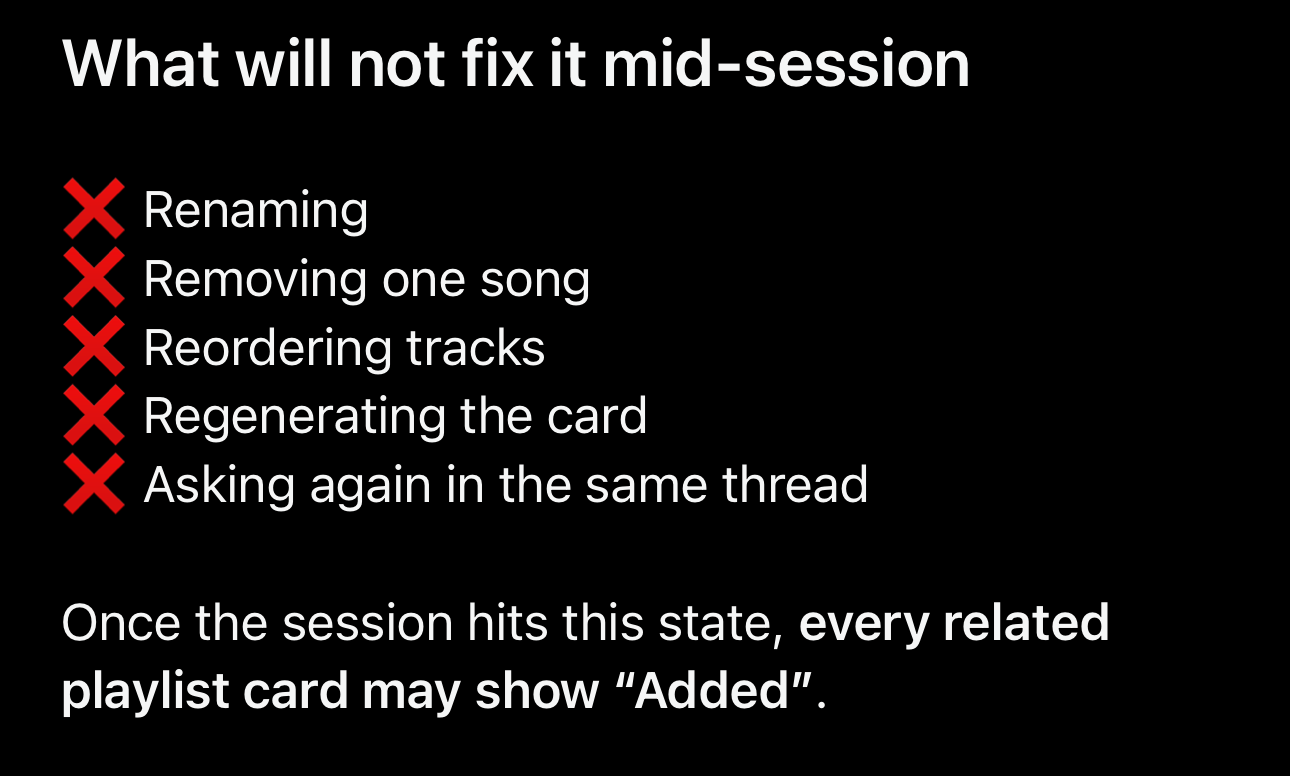 What will not fix it mid-session

❌ Renaming
❌ Removing one song
❌ Reordering tracks
❌ Regenerating the card
❌ Asking again in the same thread

Once the session hits this state, every related playlist card may show “Added”.